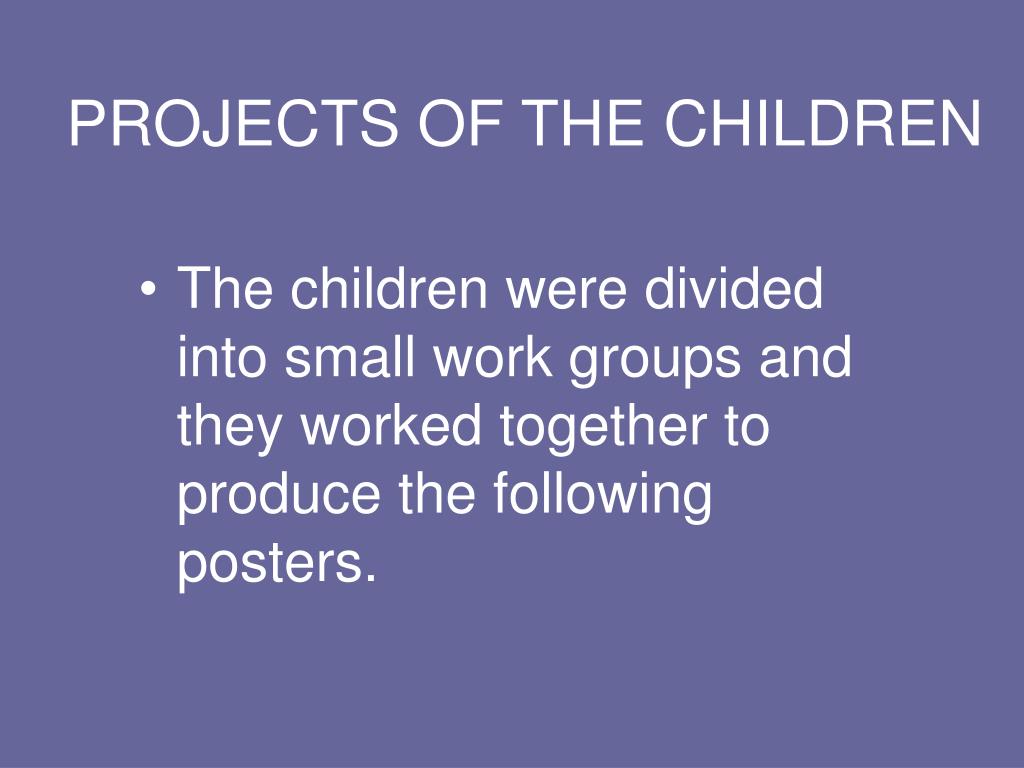 PROJECTS OF THE CHILDREN

• The children were divided into small work groups and they worked together to produce the following posters.